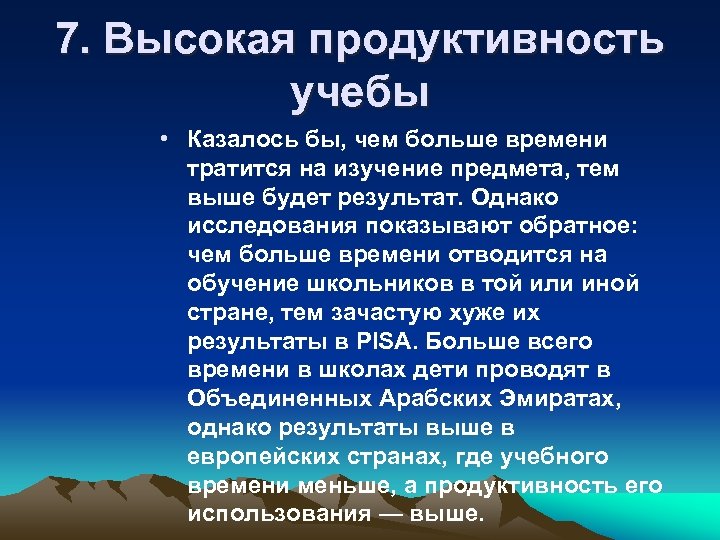 7. Высокая продуктивность учебы

• Казалось бы, чем больше времени тратится на изучение предмета, тем выше будет результат. Однако исследования показывают обратное: чем больше времени отводится на обучение школьников в той или иной стране, тем зачастую хуже их результаты в PISA. Больше всего времени в школах дети проводят в Объединенных Арабских Эмиратах, однако результаты выше в европейских странах, где учебного времени меньше, а продуктивность его использования — выше.